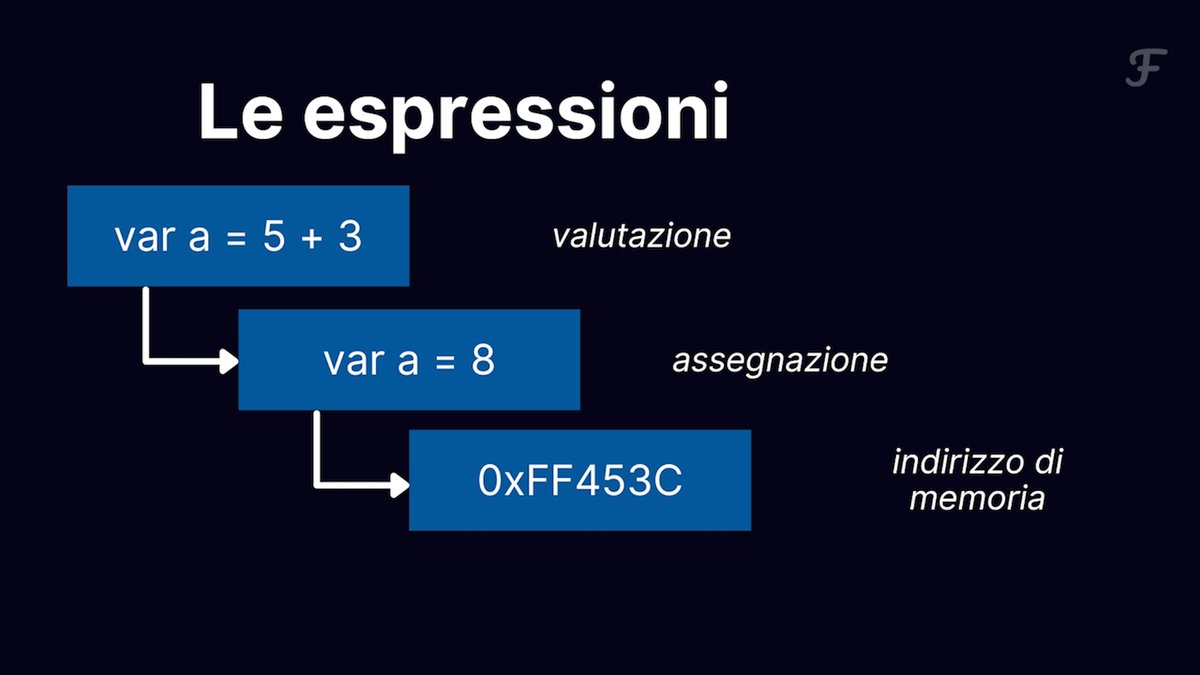 F

Le espressioni

var a = 5 + 3

valutazione

var a = 8

assegnazione

0xFF453C

indirizzo di memoria